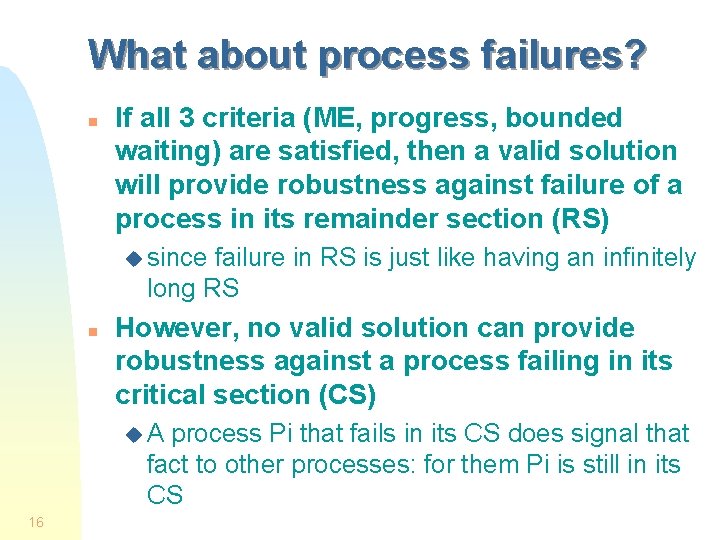 What about process failures?

If all 3 criteria (ME, progress, bounded waiting) are satisfied, then a valid solution will provide robustness against failure of a process in its remainder section (RS)

since failure in RS is just like having an infinitely long RS

However, no valid solution can provide robustness against a process failing in its critical section (CS)

A process Pi that fails in its CS does signal that fact to other processes: for them Pi is still in its CS

16